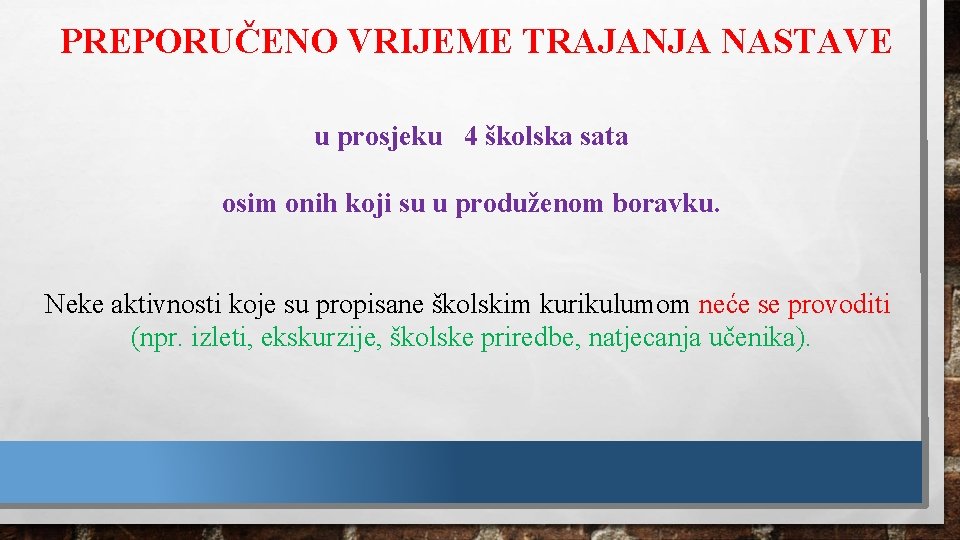 PREPORUČENO VRIJEME TRAJANJA NASTAVE

u prosjeku 4 školska sata

osim onih koji su u produženom boravku.

Neke aktivnosti koje su propisane školskim kurikulumom neće se provoditi (npr. izleti, ekskurzije, školske priredbe, natjecanja učenika).